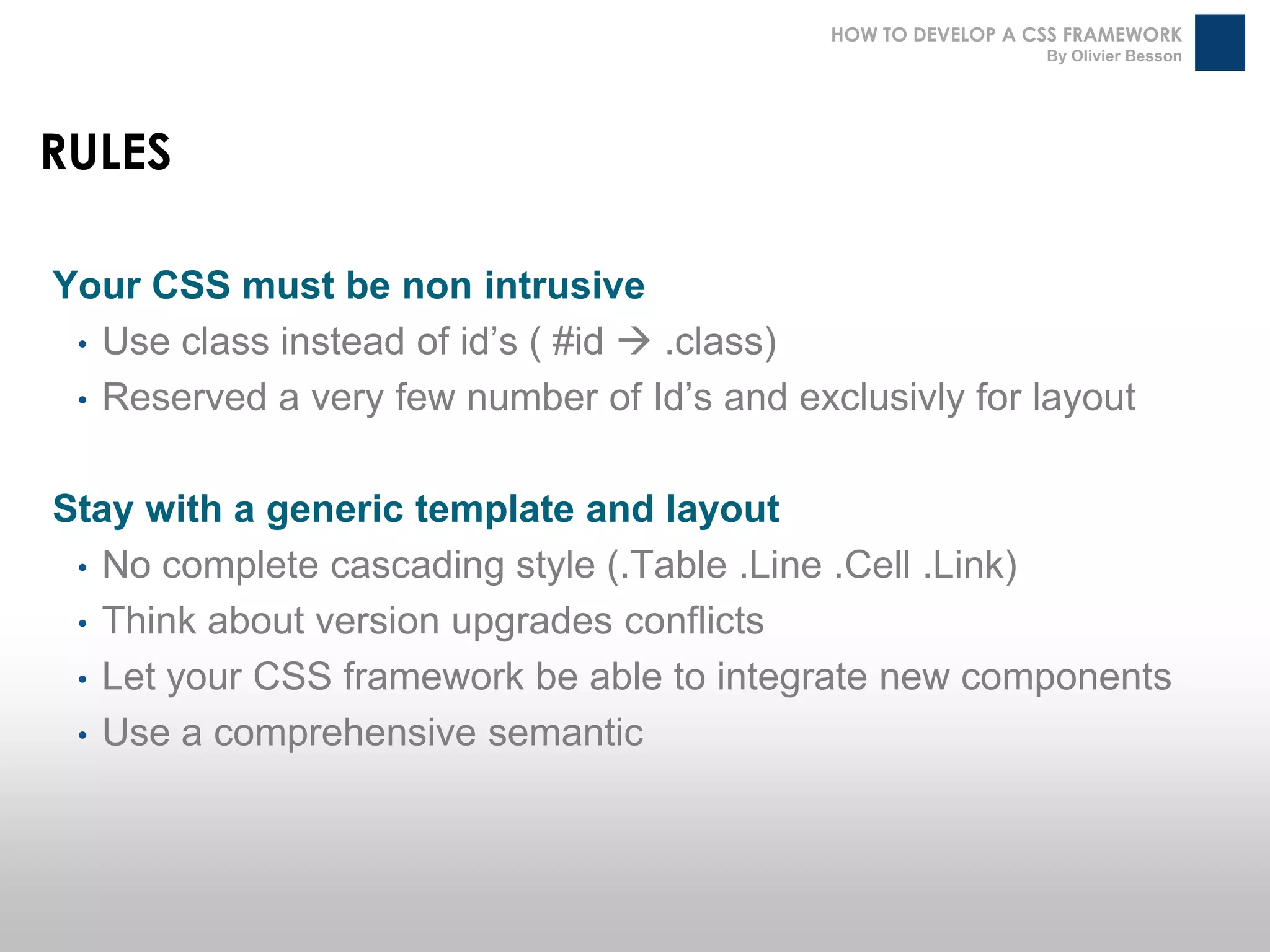 HOW TO DEVELOP A CSS FRAMEWORK
By Olivier Besson

RULES

Your CSS must be non intrusive

• Use class instead of id’s ( #id → .class)
• Reserved a very few number of Id’s and exclusivly for layout

Stay with a generic template and layout

• No complete cascading style (.Table .Line .Cell .Link)
• Think about version upgrades conflicts
• Let your CSS framework be able to integrate new components
• Use a comprehensive semantic